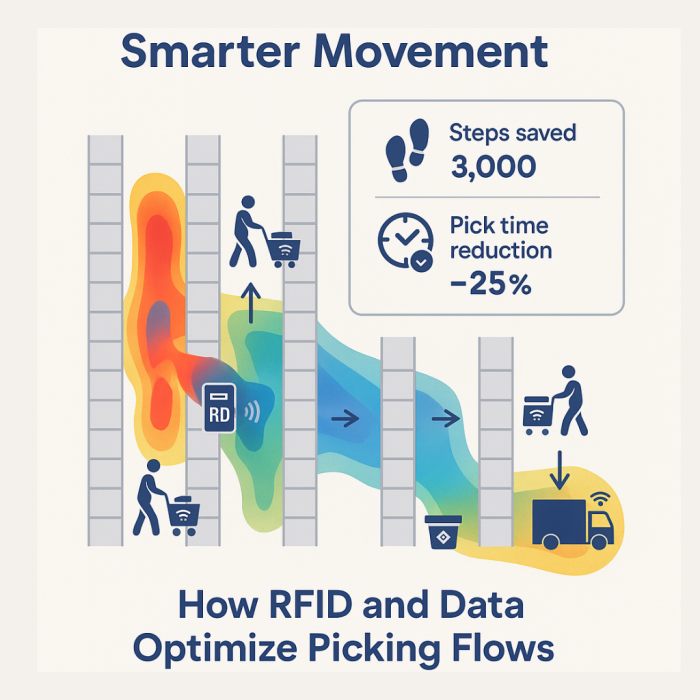 Smarter Movement

Steps saved
3,000

Pick time reduction
−25%

RD

How RFID and Data Optimize Picking Flows